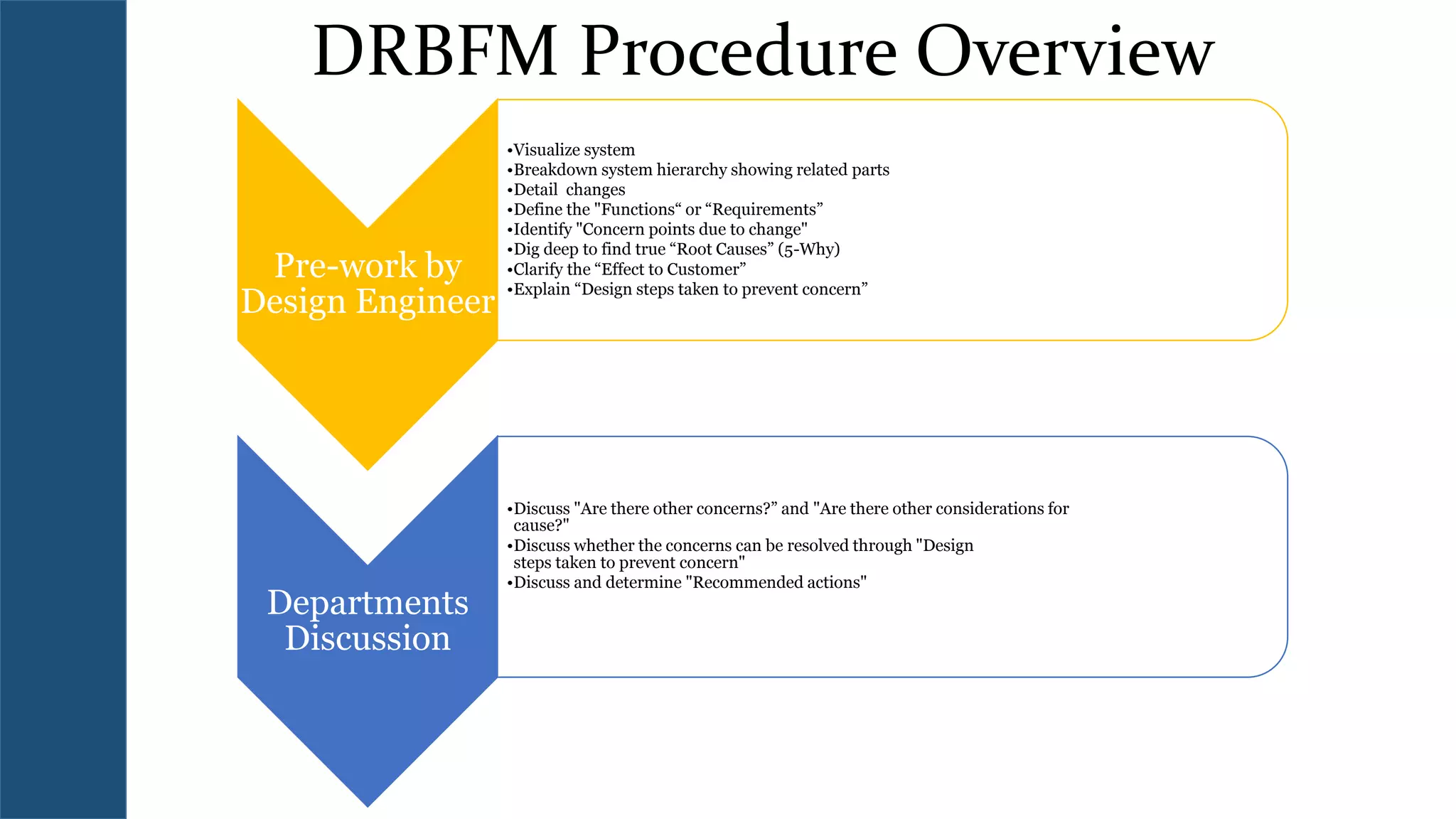 DRBFM Procedure Overview

Pre-work by Design Engineer

•Visualize system
•Breakdown system hierarchy showing related parts
•Detail changes
•Define the "Functions“ or “Requirements”
•Identify "Concern points due to change"
•Dig deep to find true “Root Causes” (5-Why)
•Clarify the “Effect to Customer”
•Explain “Design steps taken to prevent concern”

Departments Discussion

•Discuss "Are there other concerns?” and "Are there other considerations for cause?"
•Discuss whether the concerns can be resolved through "Design steps taken to prevent concern"
•Discuss and determine "Recommended actions"